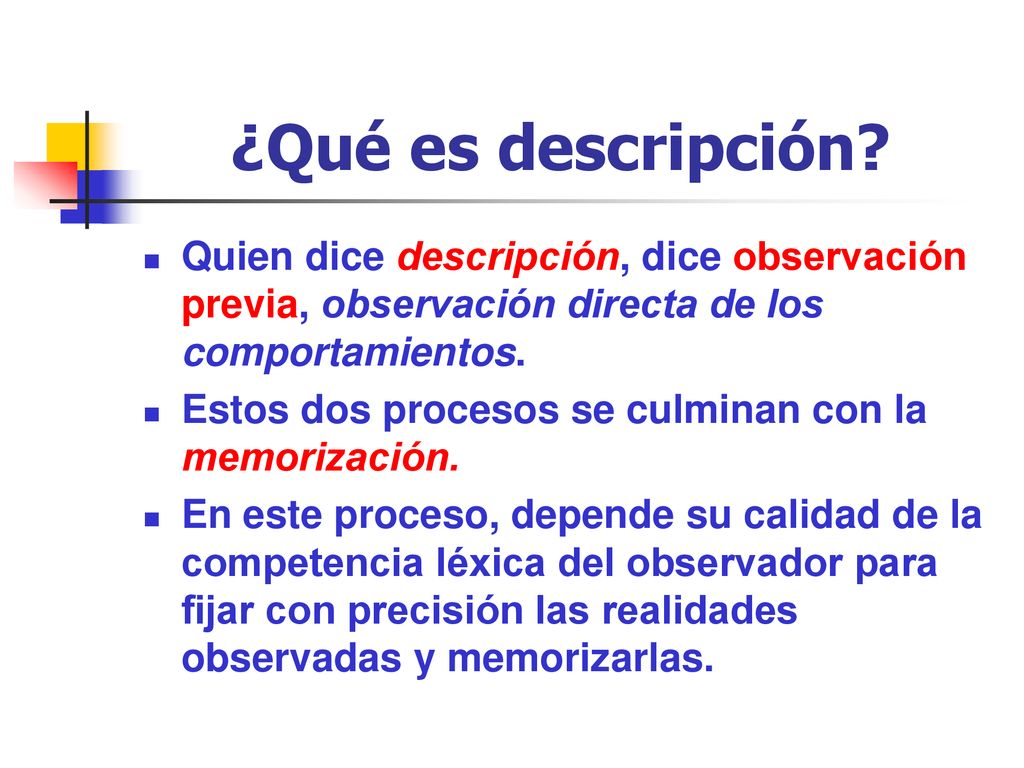 ¿Qué es descripción?

Quien dice descripción, dice observación previa, observación directa de los comportamientos.

Estos dos procesos se culminan con la memorización.

En este proceso, depende su calidad de la competencia léxica del observador para fijar con precisión las realidades observadas y memorizarlas.